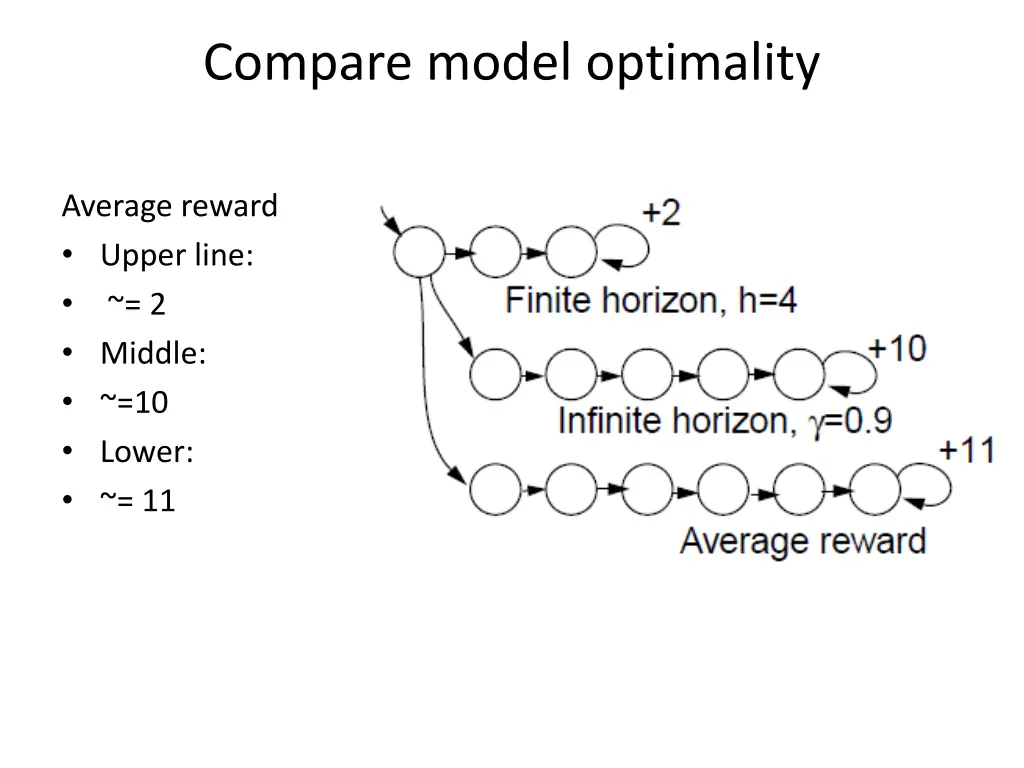 Compare model optimality

Average reward
• Upper line:
• ~= 2
• Middle:
• ~=10
• Lower:
• ~= 11

+2
Finite horizon, h=4
+10
Infinite horizon, $\gamma$=0.9
+11
Average reward